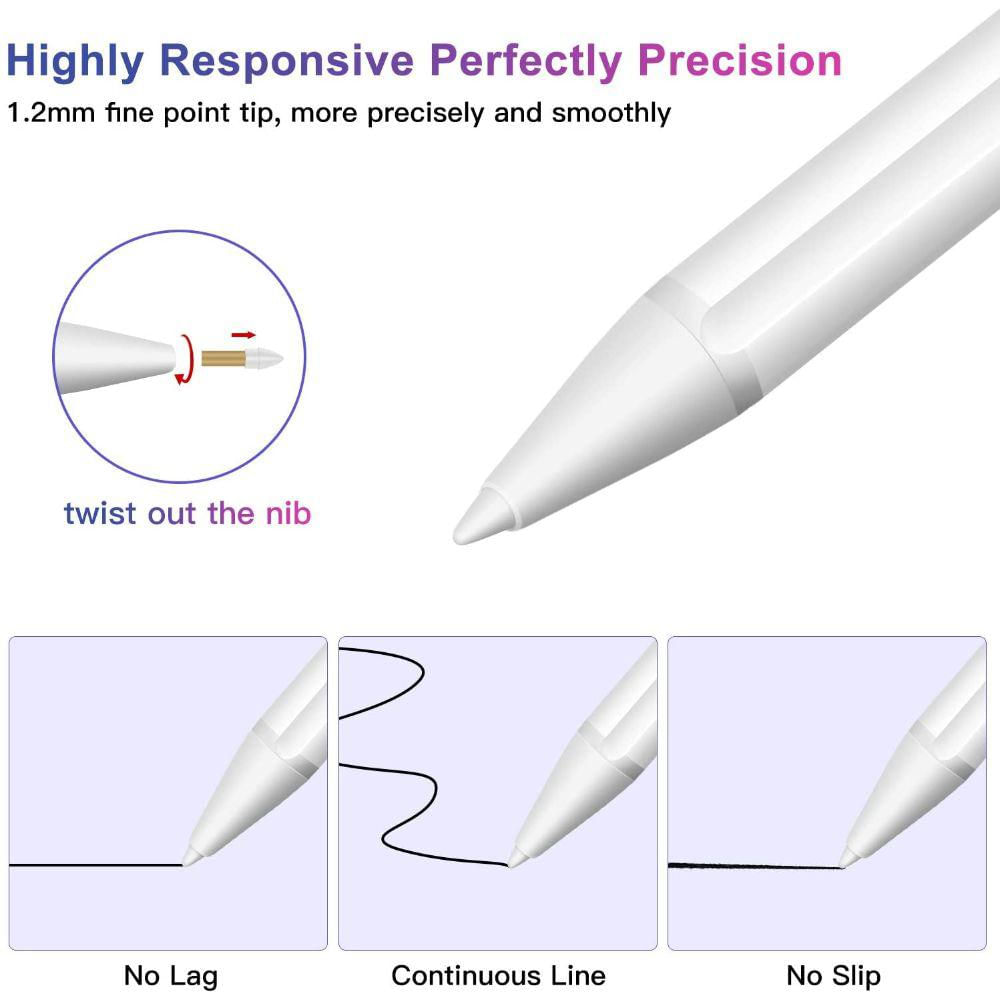 Highly Responsive Perfectly Precision

1.2mm fine point tip, more precisely and smoothly

twist out the nib

No Lag

Continuous Line

No Slip